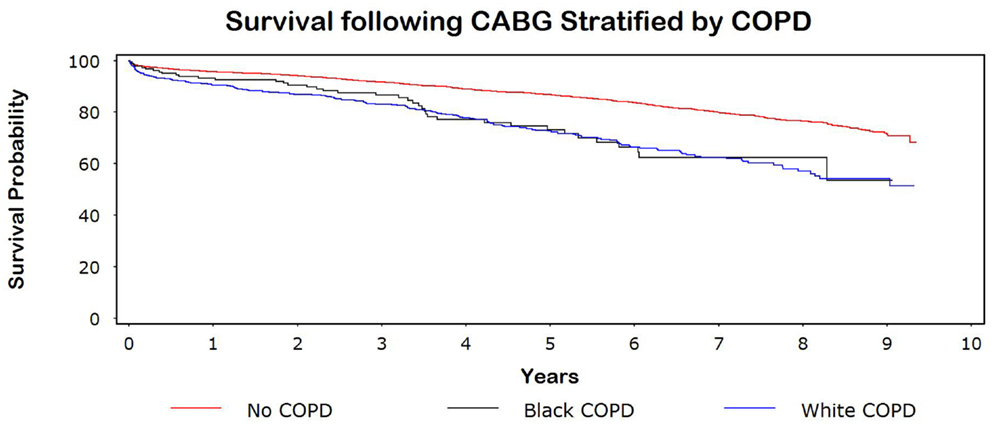 Survival following CABG Stratified by COPD

Survival Probability

100
80
60
40
20
0

0 1 2 3 4 5 6 7 8 9 10

Years

No COPD
Black COPD
White COPD